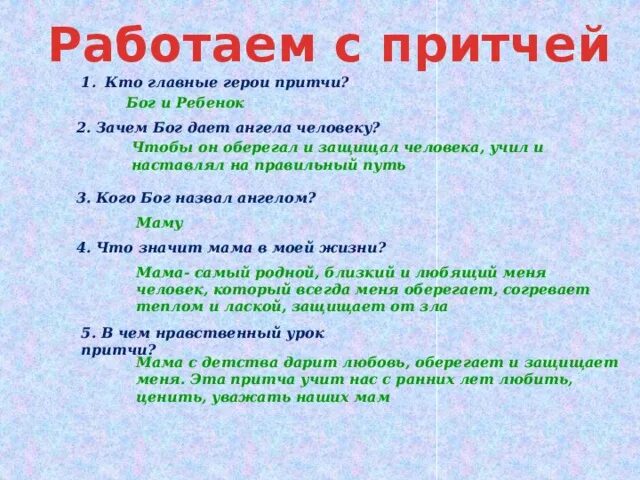 Работаем с притчей

1. Кто главные герои притчи?

Бог и Ребенок

2. Зачем Бог дает ангела человеку?

Чтобы он оберегал и защищал человека, учил и наставлял на правильный путь

3. Кого Бог назвал ангелом?

Маму

4. Что значит мама в моей жизни?

Мама- самый родной, близкий и любящий меня человек, который всегда меня оберегает, согревает теплом и лаской, защищает от зла

5. В чем нравственный урок притчи?

Мама с детства дарит любовь, оберегает и защищает меня. Эта притча учит нас с ранних лет любить, ценить, уважать наших мам